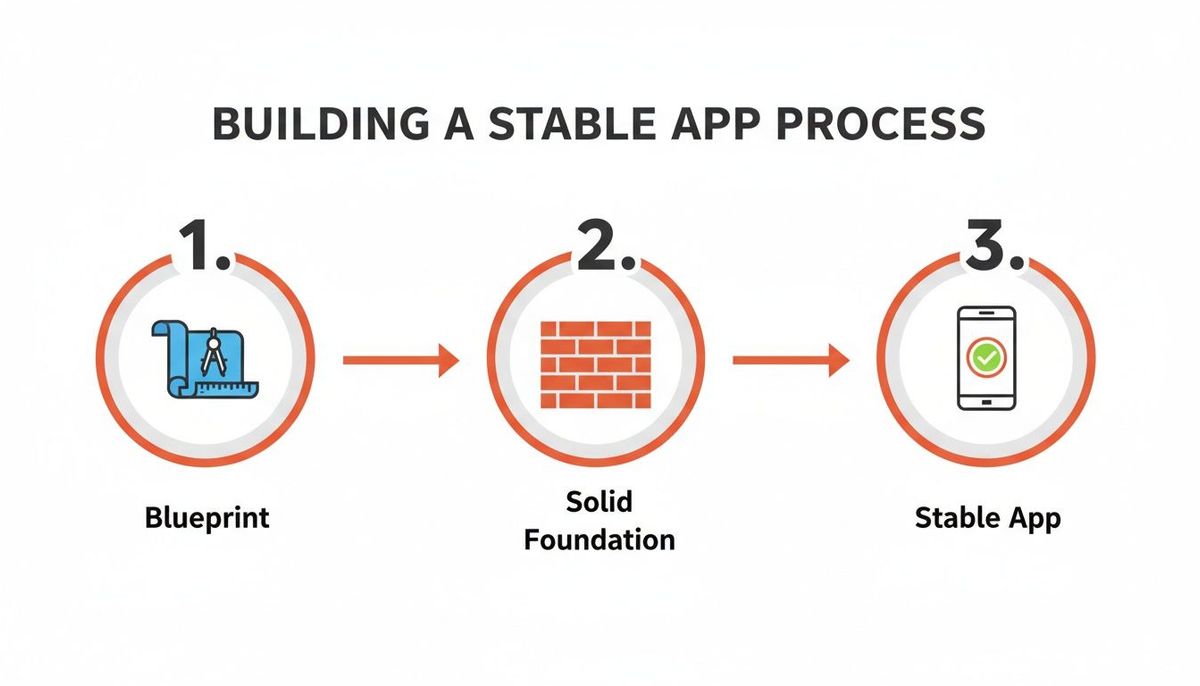 BUILDING A STABLE APP PROCESS

1.

Blueprint

2.

Solid Foundation

3.

Stable App